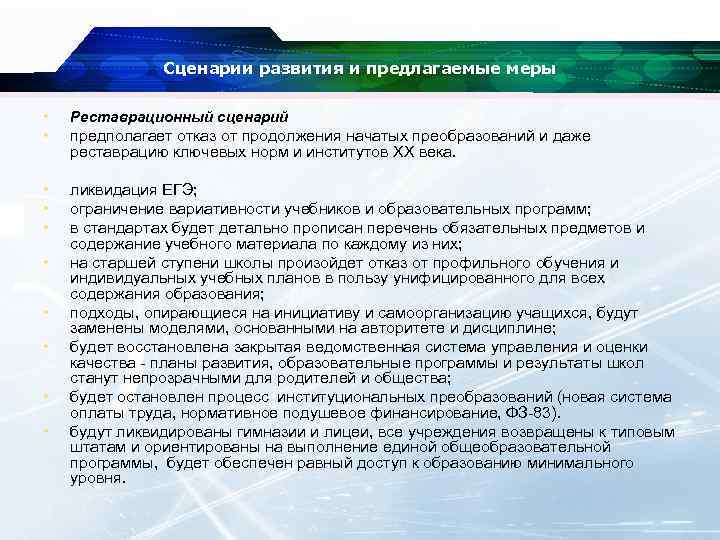 Сценарии развития и предлагаемые меры

• Реставрационный сценарий
• предполагает отказ от продолжения начатых преобразований и даже реставрацию ключевых норм и институтов XX века.

• ликвидация ЕГЭ;
• ограничение вариативности учебников и образовательных программ;
• в стандартах будет детально прописан перечень обязательных предметов и содержание учебного материала по каждому из них;
• на старшей ступени школы произойдет отказ от профильного обучения и индивидуальных учебных планов в пользу унифицированного для всех содержания образования;
• подходы, опирающиеся на инициативу и самоорганизацию учащихся, будут заменены моделями, основанными на авторитете и дисциплине;
• будет восстановлена закрытая ведомственная система управления и оценки качества - планы развития, образовательные программы и результаты школ станут непрозрачными для родителей и общества;
• будет остановлен процесс институциональных преобразований (новая система оплаты труда, нормативное подушевое финансирование, ФЗ-83).
• будут ликвидированы гимназии и лицеи, все учреждения возвращены к типовым штатам и ориентированы на выполнение единой общеобразовательной программы, будет обеспечен равный доступ к образованию минимального уровня.